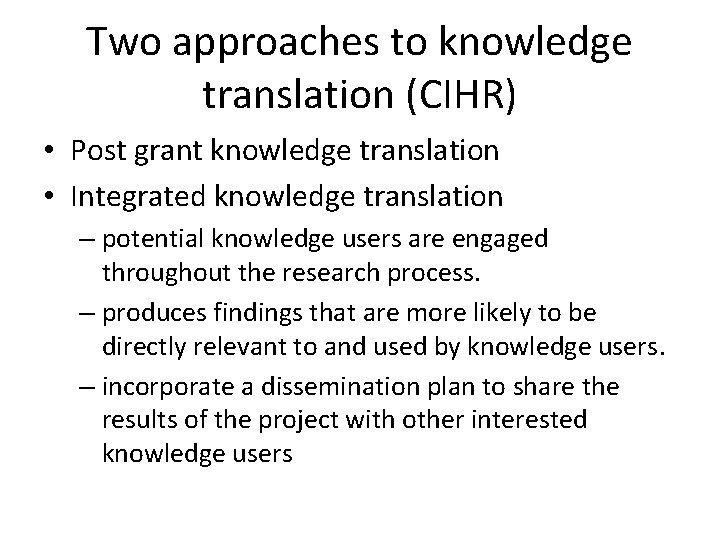 Two approaches to knowledge translation (CIHR)

• Post grant knowledge translation
• Integrated knowledge translation
– potential knowledge users are engaged throughout the research process.
– produces findings that are more likely to be directly relevant to and used by knowledge users.
– incorporate a dissemination plan to share the results of the project with other interested knowledge users